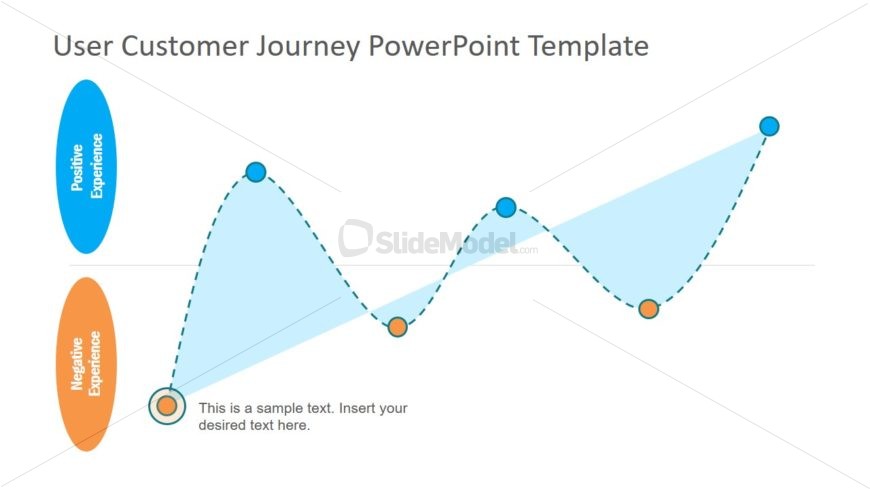 User Customer Journey PowerPoint Template

Positive Experience

Negative Experience

SlideModel.com

This is a sample text. Insert your desired text here.